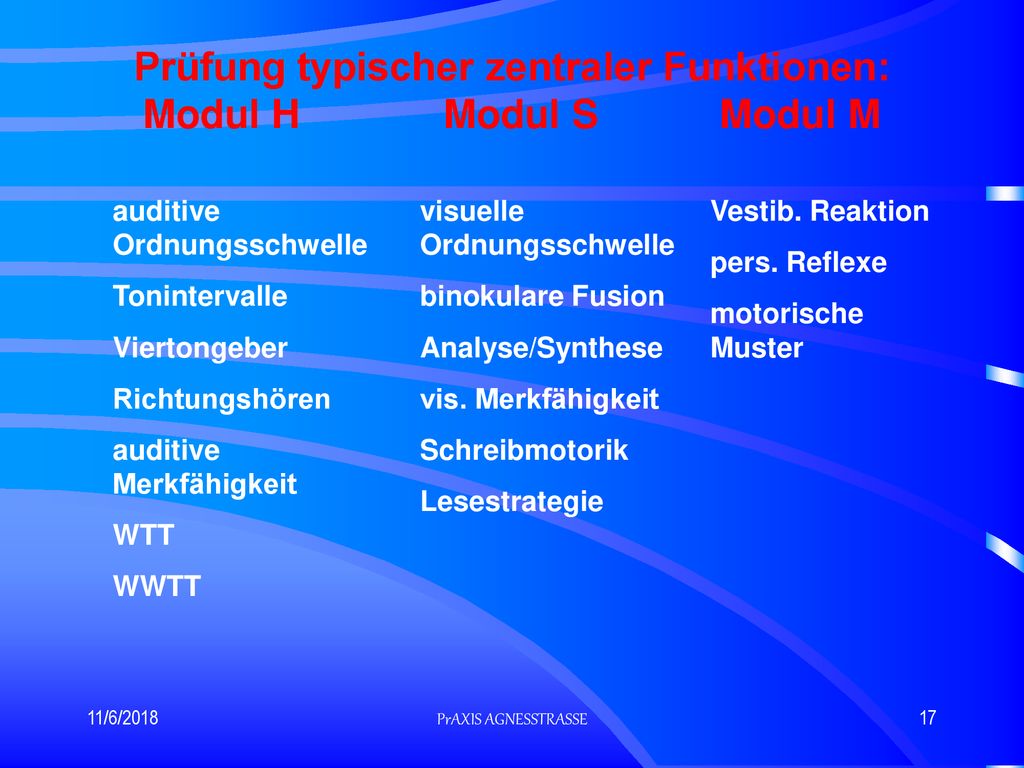 Prüfung typischer zentraler Funktionen:
Modul H Modul S Modul M

auditive Ordnungsschwelle

Tonintervalle

Viertongeber

Richtungshören

auditive Merkfähigkeit

WTT

WWTT

visuelle Ordnungsschwelle

binokulare Fusion

Analyse/Synthese

vis. Merkfähigkeit

Schreibmotorik

Lesestrategie

Vestib. Reaktion

pers. Reflexe

motorische Muster

11/6/2018

PrAXIS AGNESSTRASSE

17